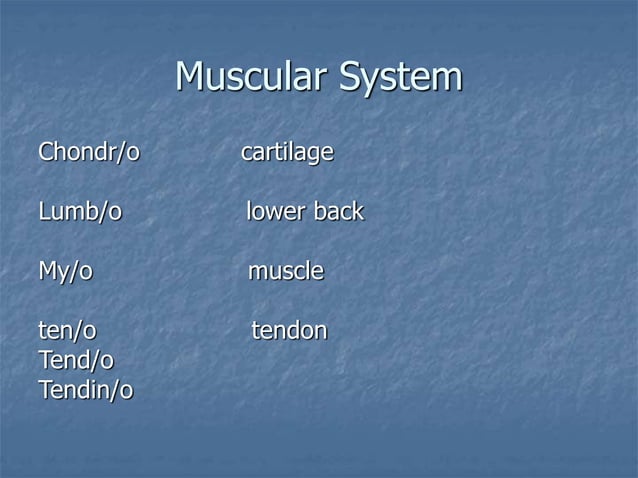 Muscular System

Chondr/o cartilage

Lumb/o lower back

My/o muscle

ten/o tendon
Tend/o
Tendin/o